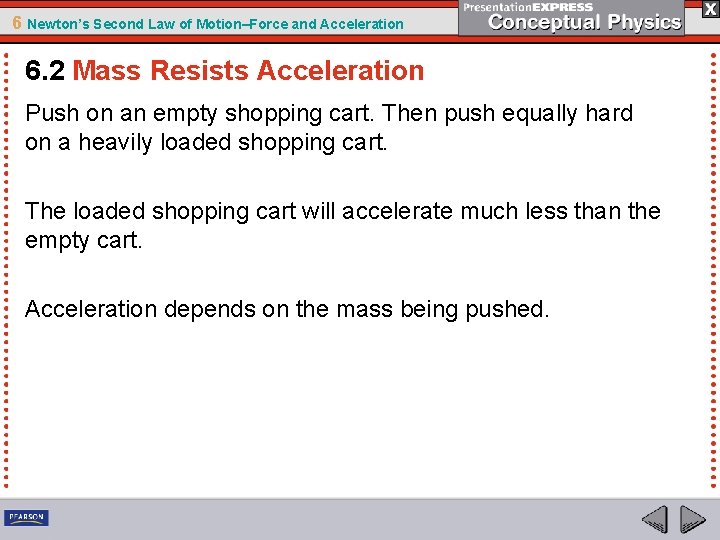 6 Newton's Second Law of Motion–Force and Acceleration

PresentationEXPRESS
Conceptual Physics

X

6.2 Mass Resists Acceleration

Push on an empty shopping cart. Then push equally hard on a heavily loaded shopping cart.

The loaded shopping cart will accelerate much less than the empty cart.

Acceleration depends on the mass being pushed.

PEARSON